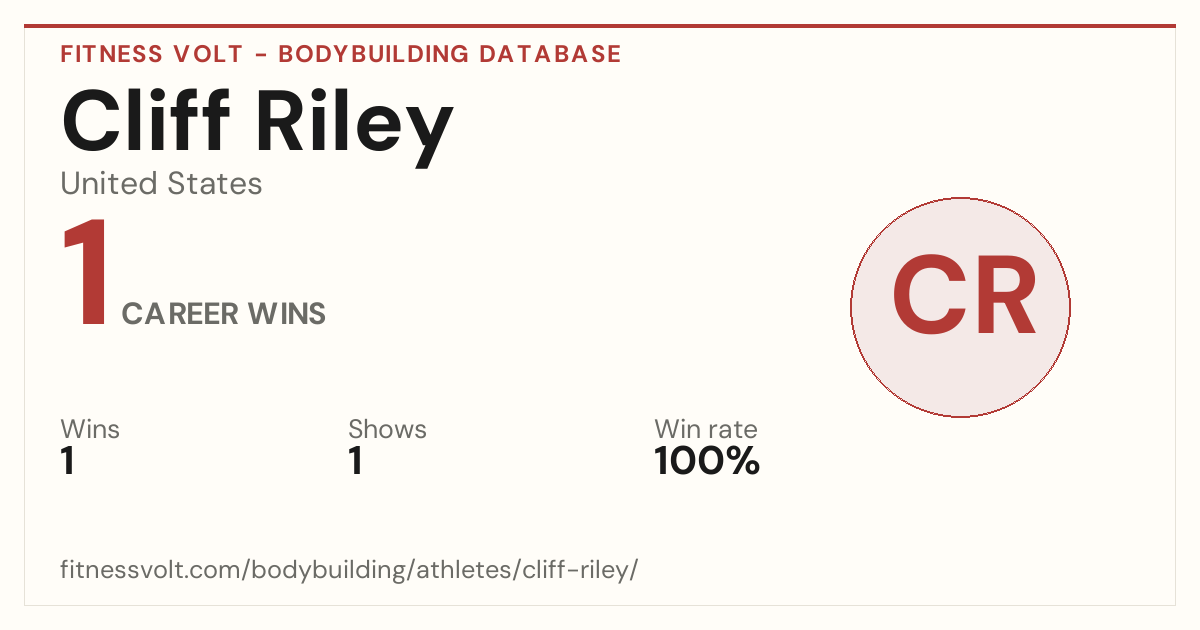 FITNESS VOLT - BODYBUILDING DATABASE

Cliff Riley

United States

1 CAREER WINS

CR

Wins
1

Shows
1

Win rate
100%

fitnessvolt.com/bodybuilding/athletes/cliff-riley/